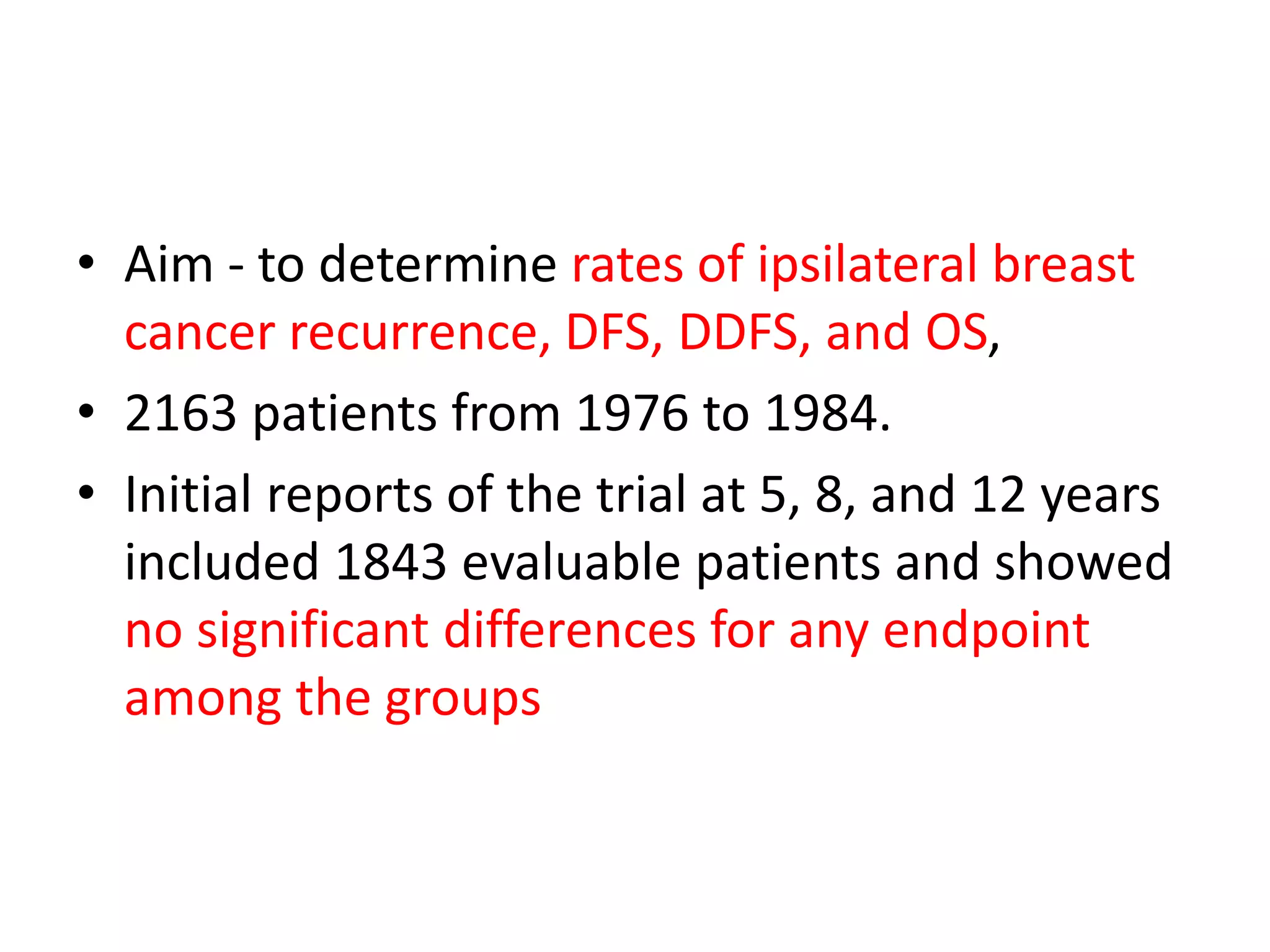 • Aim - to determine rates of ipsilateral breast cancer recurrence, DFS, DDFS, and OS,

• 2163 patients from 1976 to 1984.

• Initial reports of the trial at 5, 8, and 12 years included 1843 evaluable patients and showed no significant differences for any endpoint among the groups